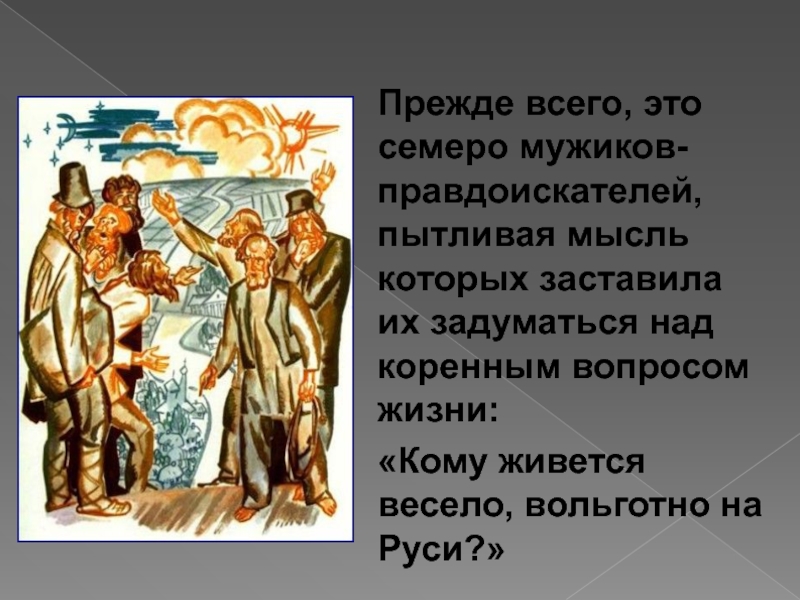 Прежде всего, это семеро мужиков-правдоискателей, пытливая мысль которых заставила их задуматься над коренным вопросом жизни:

«Кому живется весело, вольготно на Руси?»